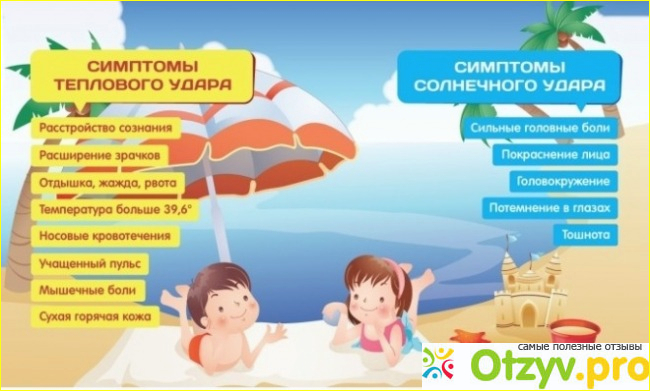 СИМПТОМЫ ТЕПЛОВОГО УДАРА

Расстройство сознания

Расширение зрачков

Отдышка, жажда, рвота

Температура больше 39,6°

Носовые кровотечения

Учащенный пульс

Мышечные боли

Сухая горячая кожа

СИМПТОМЫ СОЛНЕЧНОГО УДАРА

Сильные головные боли

Покраснение лица

Головокружение

Потемнение в глазах

Тошнота

самые полезные отзывы

Otzyv.pro